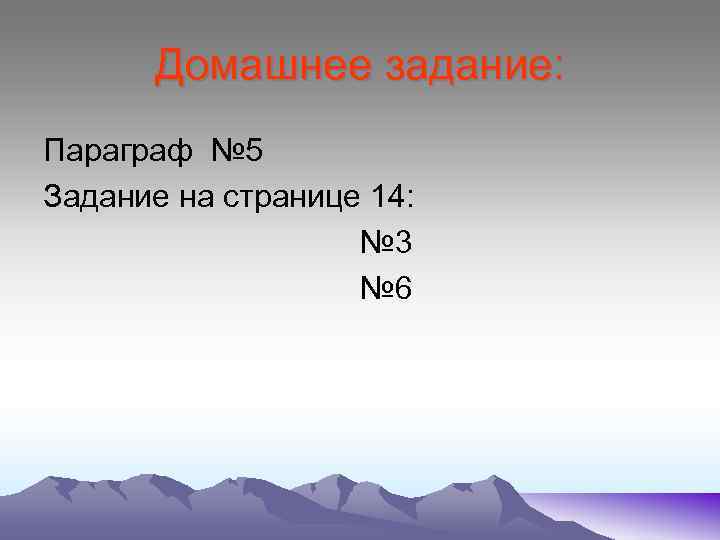 Домашнее задание:

Параграф №5
Задание на странице 14:
№3
№6